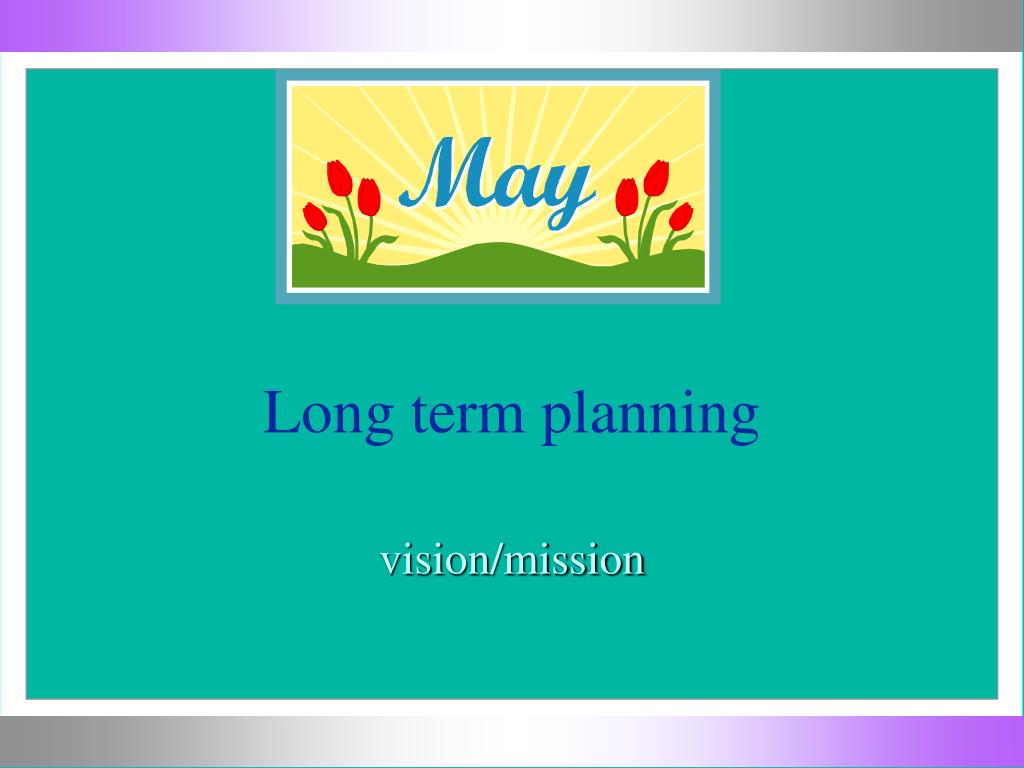 May

Long term planning

vision/mission